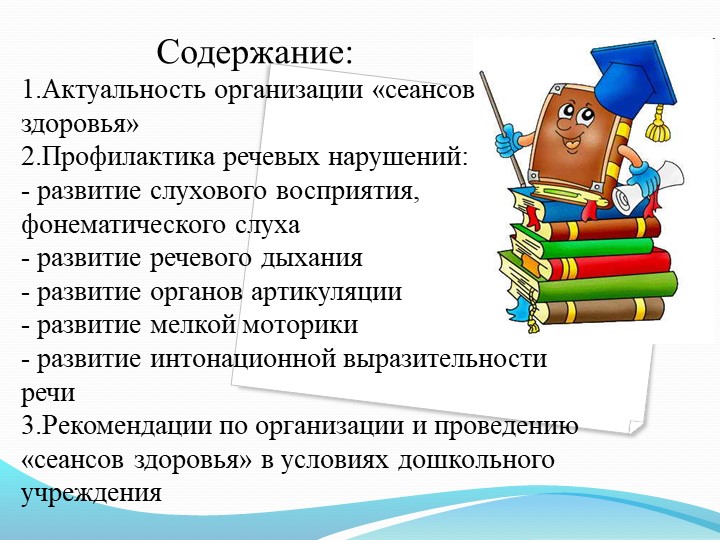 Содержание:
1.Актуальность организации «сеансов здоровья»
2.Профилактика речевых нарушений:
- развитие слухового восприятия, фонематического слуха
- развитие речевого дыхания
- развитие органов артикуляции
- развитие мелкой моторики
- развитие интонационной выразительности речи
3.Рекомендации по организации и проведению «сеансов здоровья» в условиях дошкольного учреждения